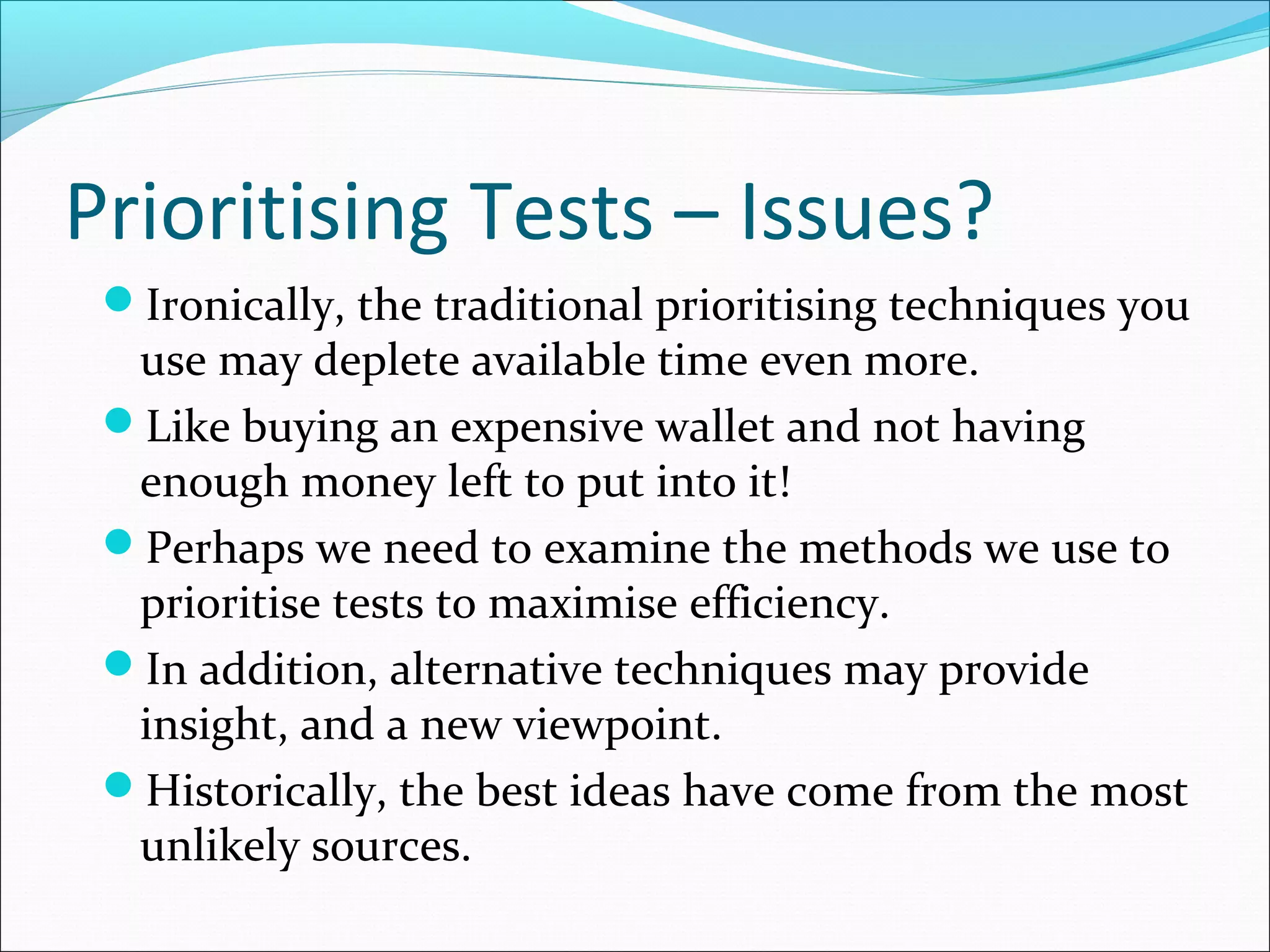 Prioritising Tests – Issues?

- Ironically, the traditional prioritising techniques you use may deplete available time even more.
- Like buying an expensive wallet and not having enough money left to put into it!
- Perhaps we need to examine the methods we use to prioritise tests to maximise efficiency.
- In addition, alternative techniques may provide insight, and a new viewpoint.
- Historically, the best ideas have come from the most unlikely sources.